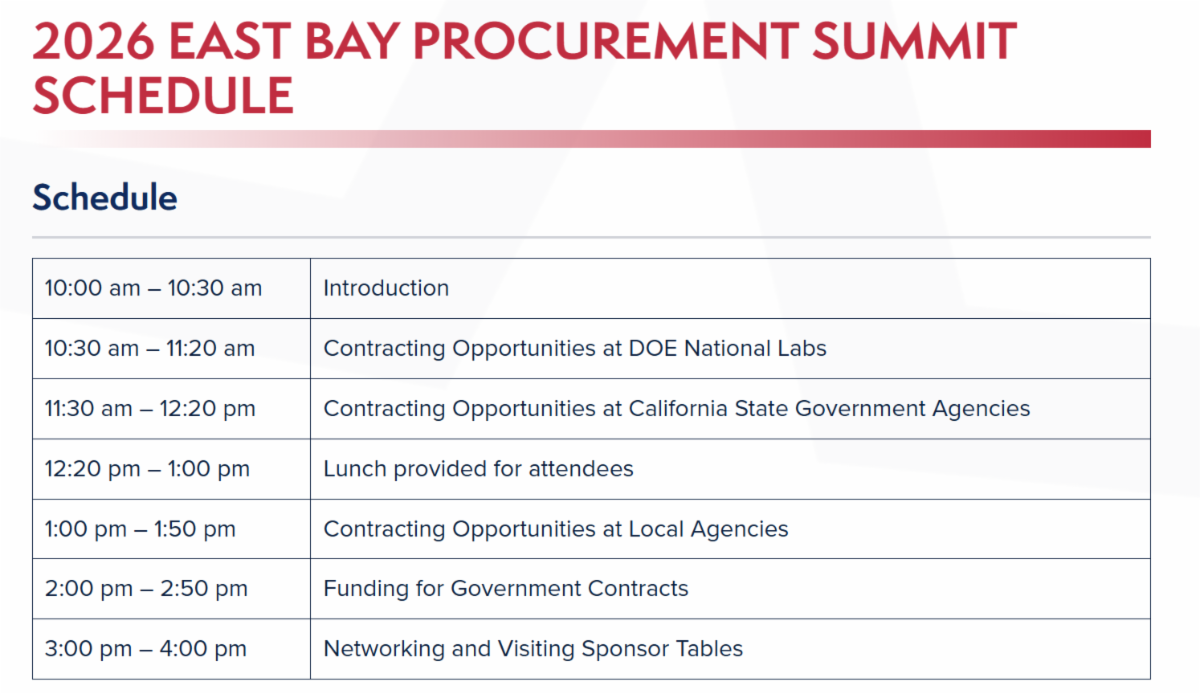 2026 EAST BAY PROCUREMENT SUMMIT SCHEDULE

Schedule

| | |
|---|---|
| 10:00 am – 10:30 am | Introduction |
| 10:30 am – 11:20 am | Contracting Opportunities at DOE National Labs |
| 11:30 am – 12:20 pm | Contracting Opportunities at California State Government Agencies |
| 12:20 pm – 1:00 pm | Lunch provided for attendees |
| 1:00 pm – 1:50 pm | Contracting Opportunities at Local Agencies |
| 2:00 pm – 2:50 pm | Funding for Government Contracts |
| 3:00 pm – 4:00 pm | Networking and Visiting Sponsor Tables |